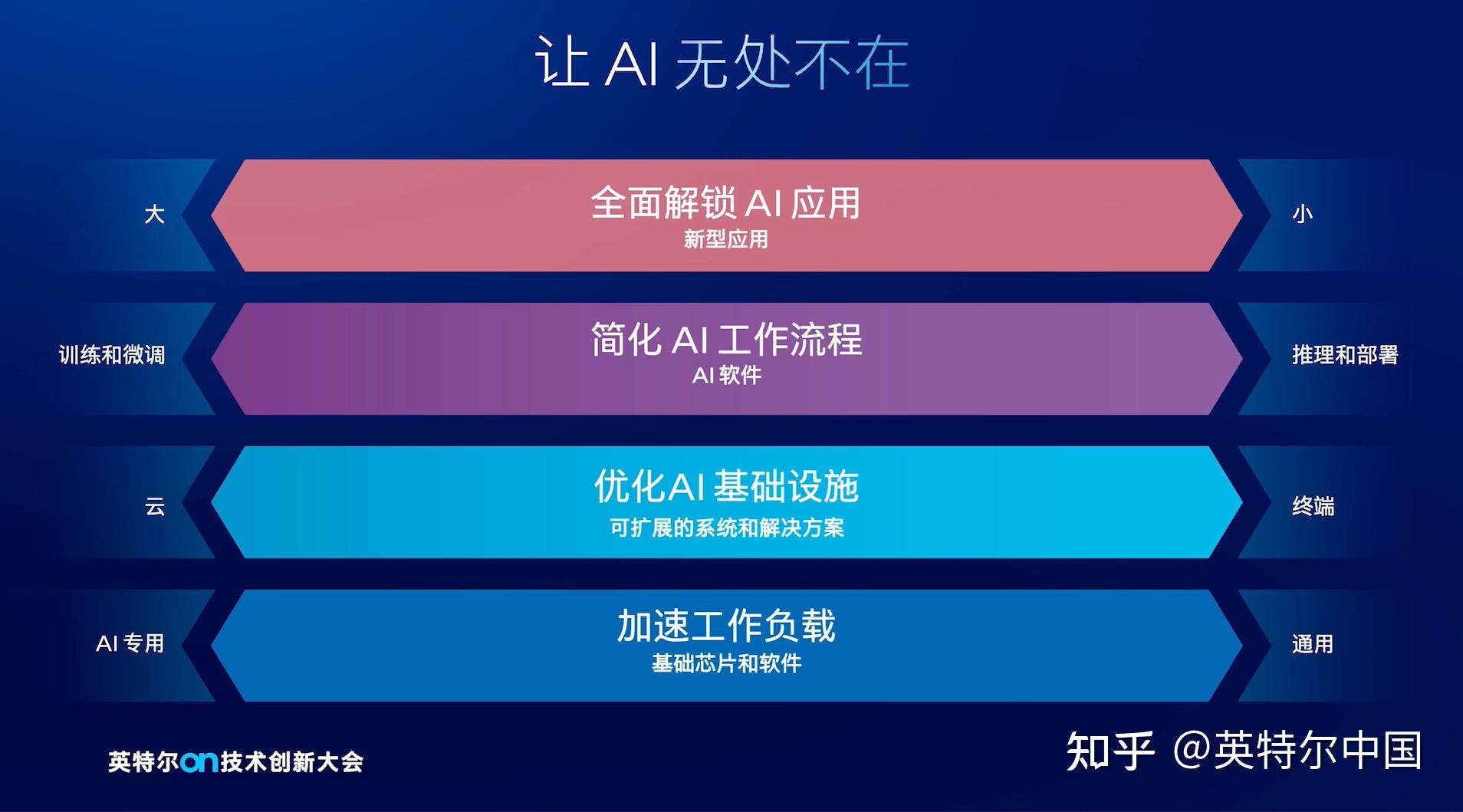 让 AI 无处不在

大

全面解锁 AI 应用
新型应用

小

训练和微调

简化 AI 工作流程
AI 软件

推理和部署

云

优化AI 基础设施
可扩展的系统和解决方案

终端

AI 专用

加速工作负载
基础芯片和软件

通用

英特尔on技术创新大会

知乎 @英特尔中国